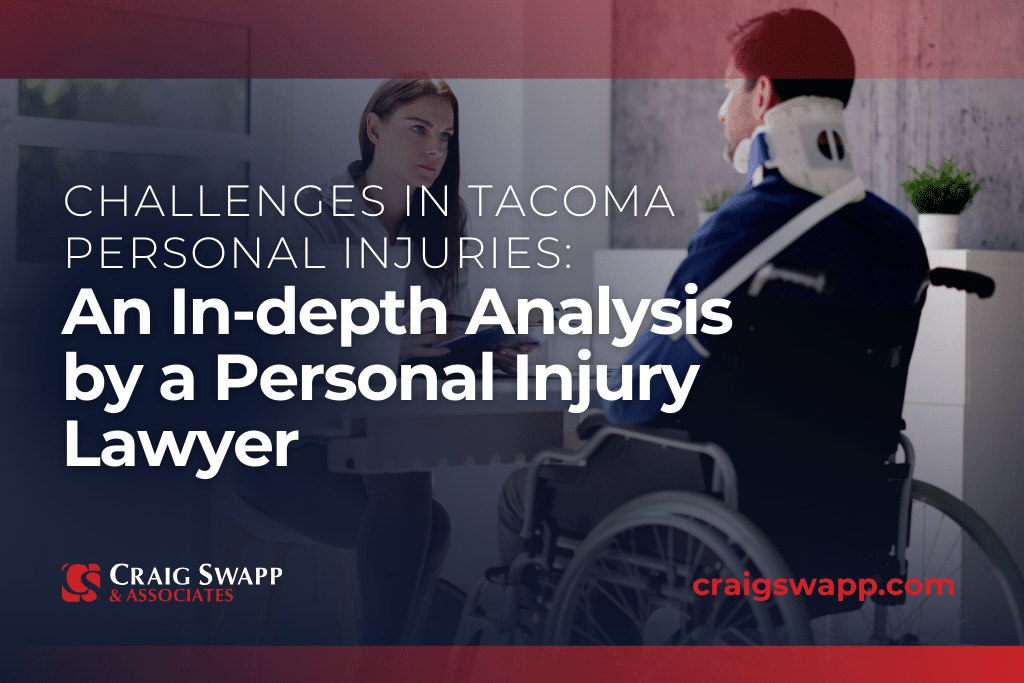 CHALLENGES IN TACOMA PERSONAL INJURIES:

An In-depth Analysis by a Personal Injury Lawyer

CS CRAIG SWAPP & ASSOCIATES

craigswapp.com